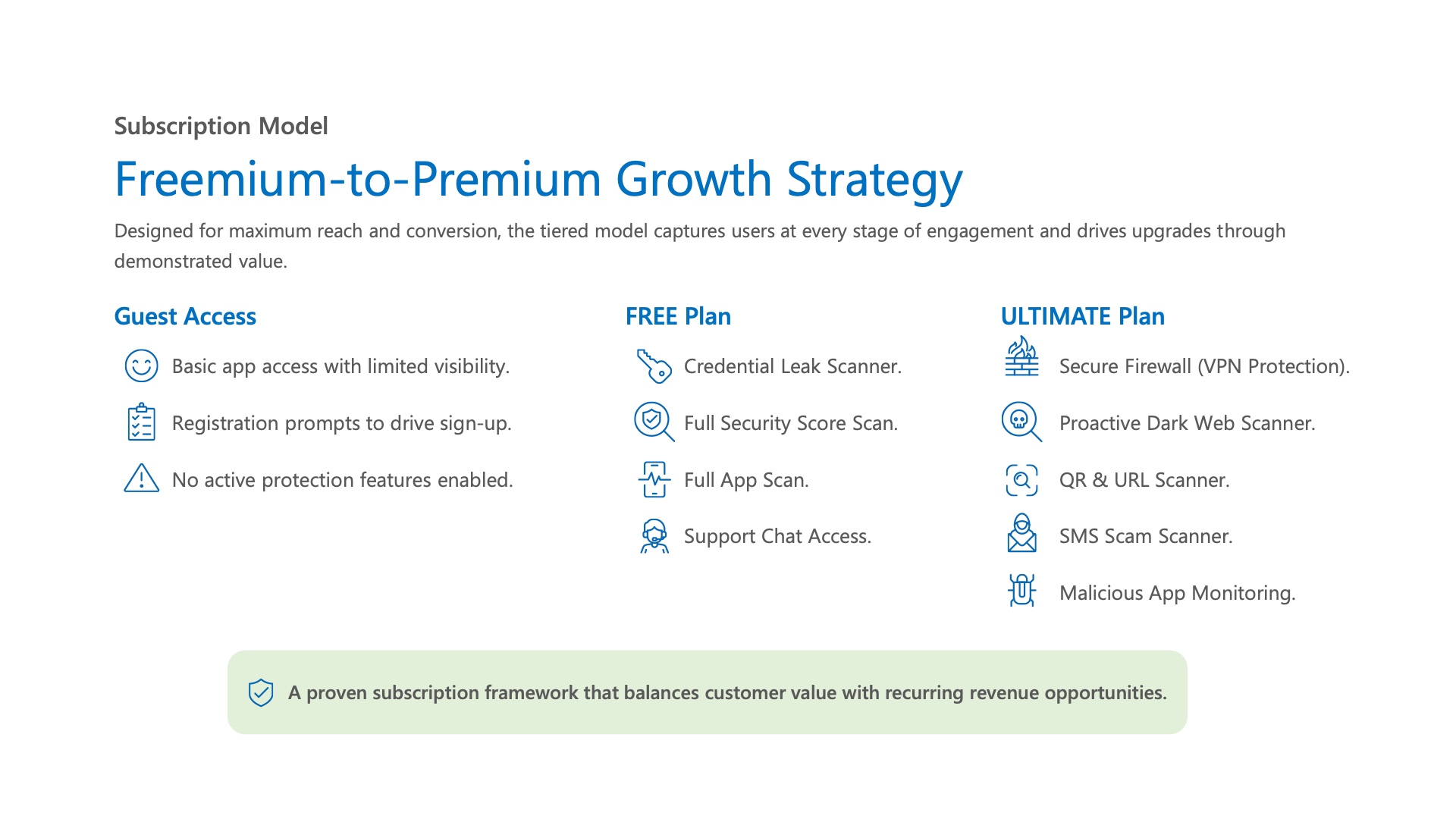 Subscription Model

Freemium-to-Premium Growth Strategy

Designed for maximum reach and conversion, the tiered model captures users at every stage of engagement and drives upgrades through demonstrated value.

Guest Access

Basic app access with limited visibility.

Registration prompts to drive sign-up.

No active protection features enabled.

FREE Plan

Credential Leak Scanner.

Full Security Score Scan.

Full App Scan.

Support Chat Access.

ULTIMATE Plan

Secure Firewall (VPN Protection).

Proactive Dark Web Scanner.

QR & URL Scanner.

SMS Scam Scanner.

Malicious App Monitoring.

A proven subscription framework that balances customer value with recurring revenue opportunities.